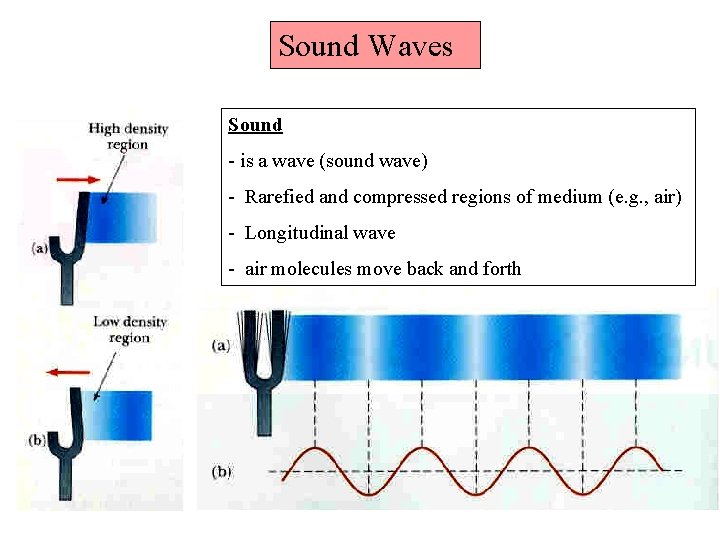 Sound Waves

High density region

(a)

Low density region

(b)

Sound

- is a wave (sound wave)

- Rarefied and compressed regions of medium (e.g., air)

- Longitudinal wave

- air molecules move back and forth

(a)

(b)